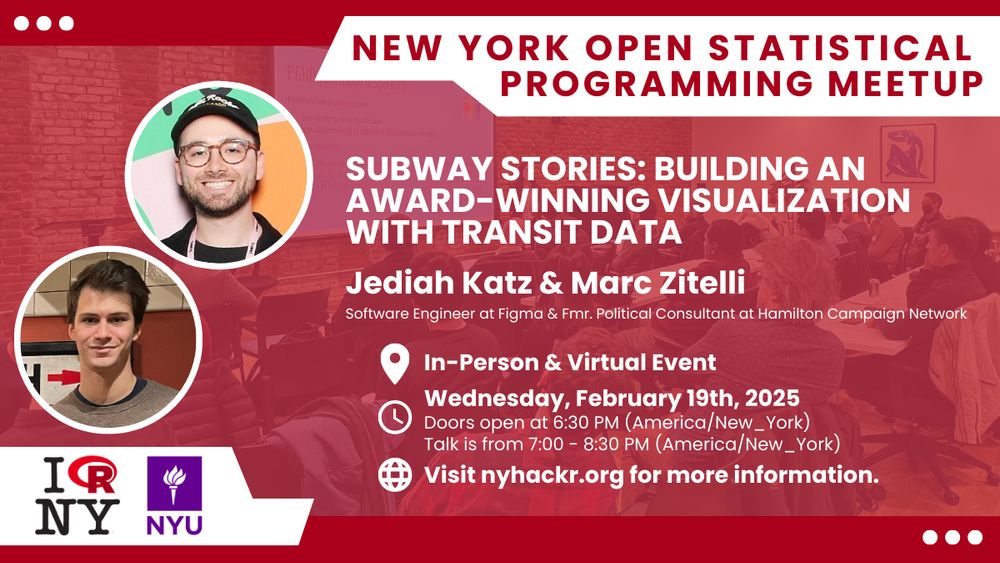 NEW YORK OPEN STATISTICAL PROGRAMMING MEETUP

SUBWAY STORIES: BUILDING AN AWARD-WINNING VISUALIZATION WITH TRANSIT DATA

Jediah Katz & Marc Zitelli

Software Engineer at Figma & Fmr. Political Consultant at Hamilton Campaign Network

In-Person & Virtual Event

Wednesday, February 19th, 2025
Doors open at 6:30 PM (America/New_York)
Talk is from 7:00 - 8:30 PM (America/New_York)

Visit nyhackr.org for more information.

I R NY

NYU